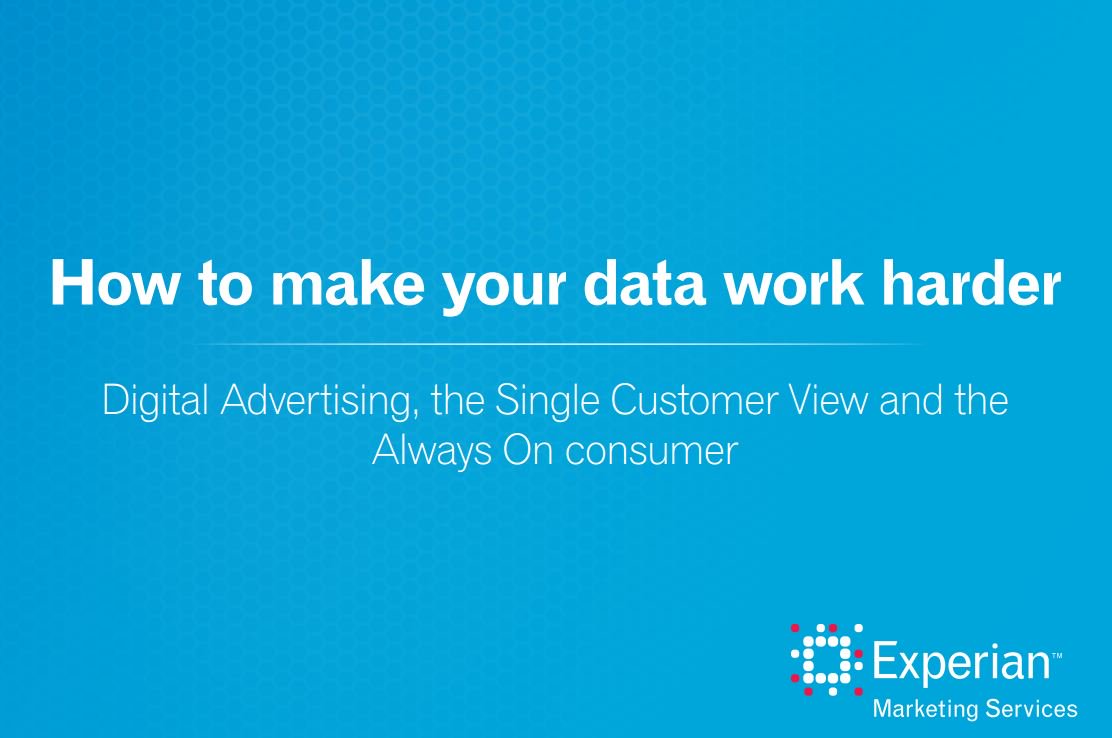 How to make your data work harder

Digital Advertising, the Single Customer View and the Always On consumer

Experian™
Marketing Services